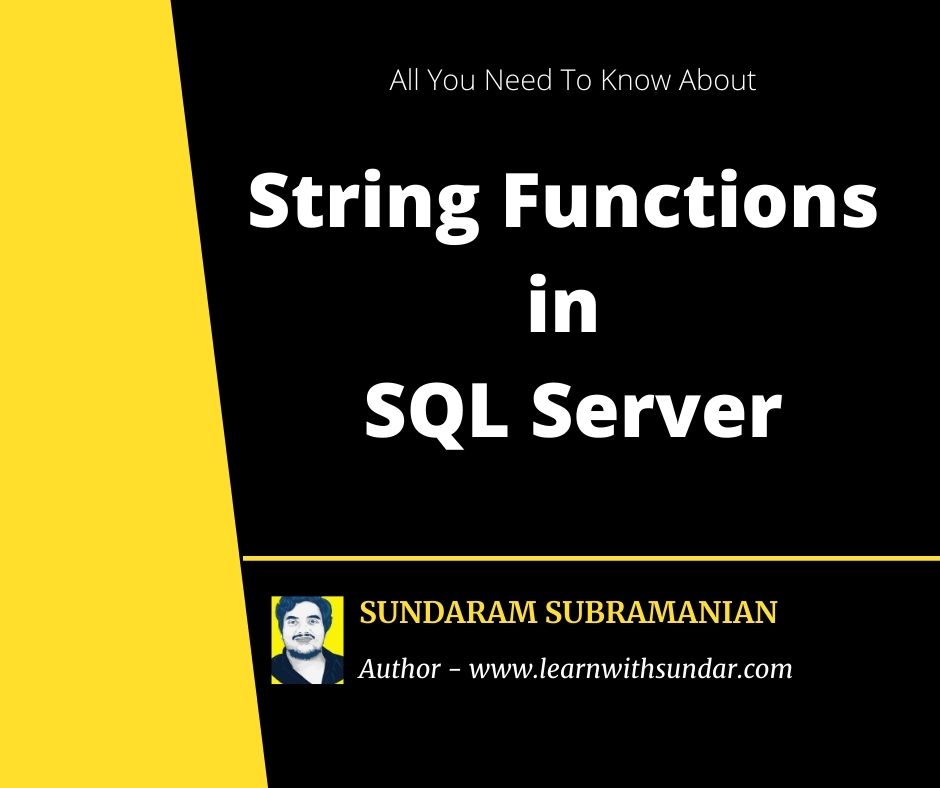 All You Need To Know About

String Functions
in
SQL Server

SUNDARAM SUBRAMANIAN
Author - www.learnwithsundar.com